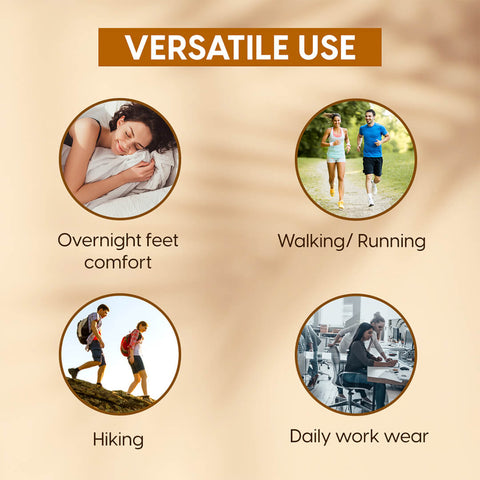 VERSATILE USE

Overnight feet comfort

Walking/ Running

Hiking

Daily work wear